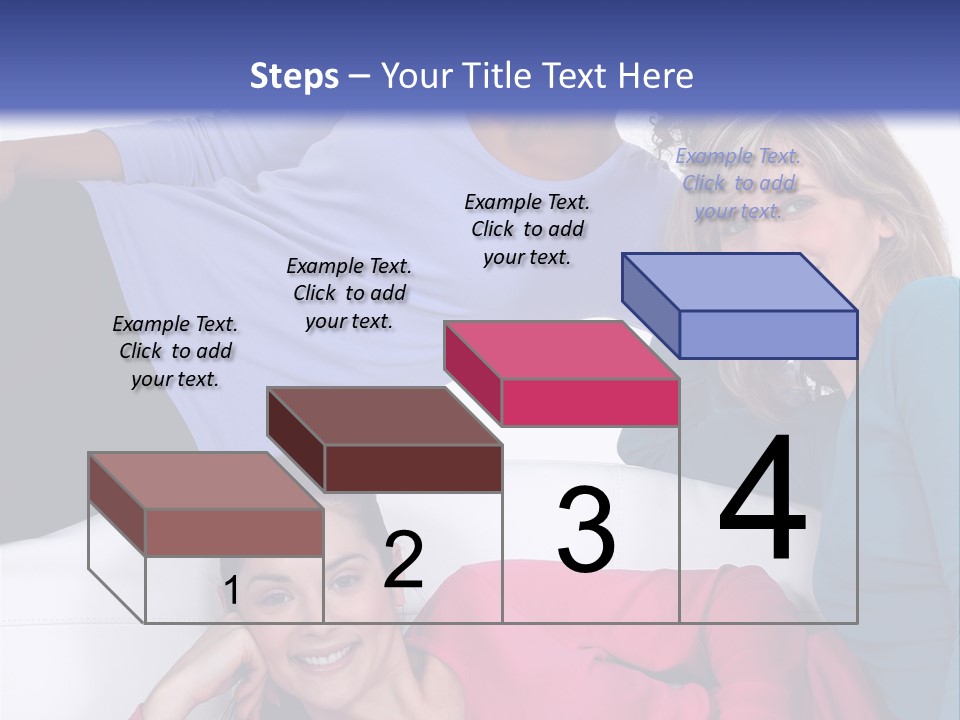 Steps – Your Title Text Here

Example Text. Click to add your text.

Example Text. Click to add your text.

Example Text. Click to add your text.

Example Text. Click to add your text.

1

2

3

4